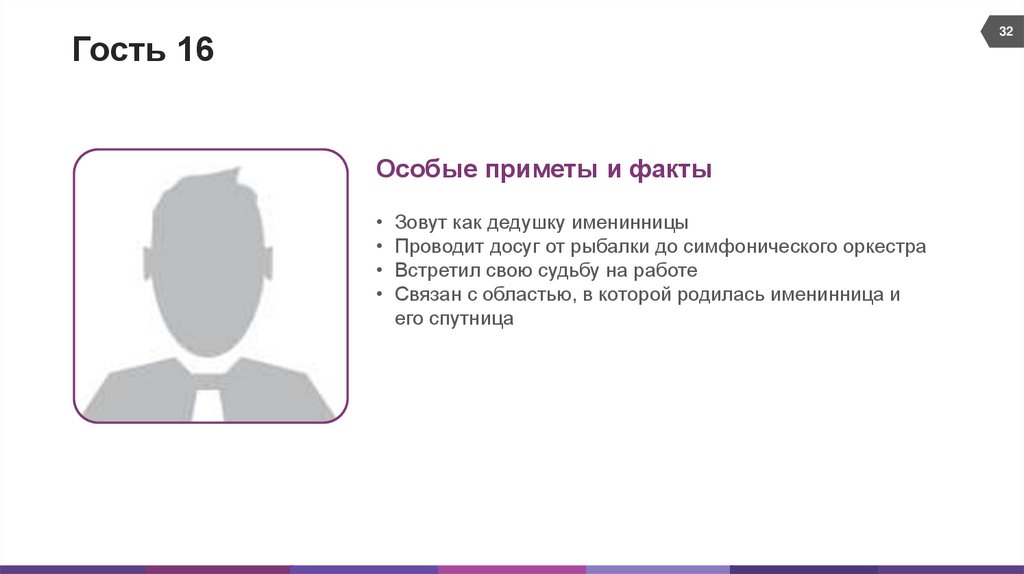 Гость 16

32

Особые приметы и факты

• Зовут как дедушку именинницы
• Проводит досуг от рыбалки до симфонического оркестра
• Встретил свою судьбу на работе
• Связан с областью, в которой родилась именинница и его спутница